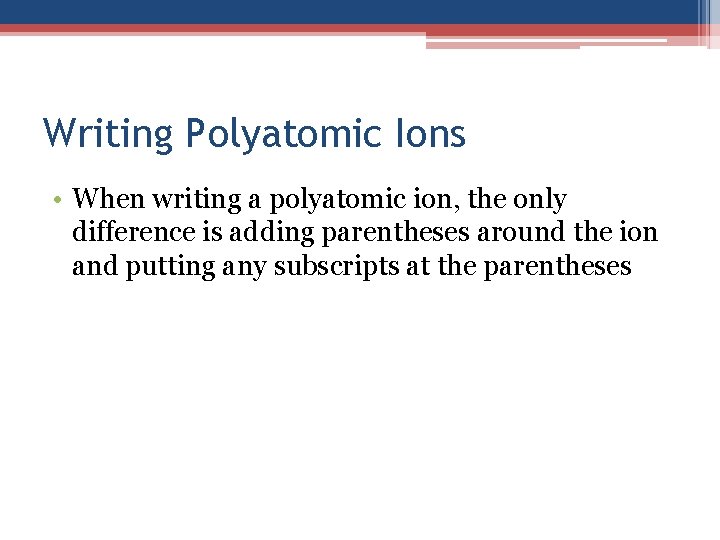 Writing Polyatomic Ions

• When writing a polyatomic ion, the only difference is adding parentheses around the ion and putting any subscripts at the parentheses